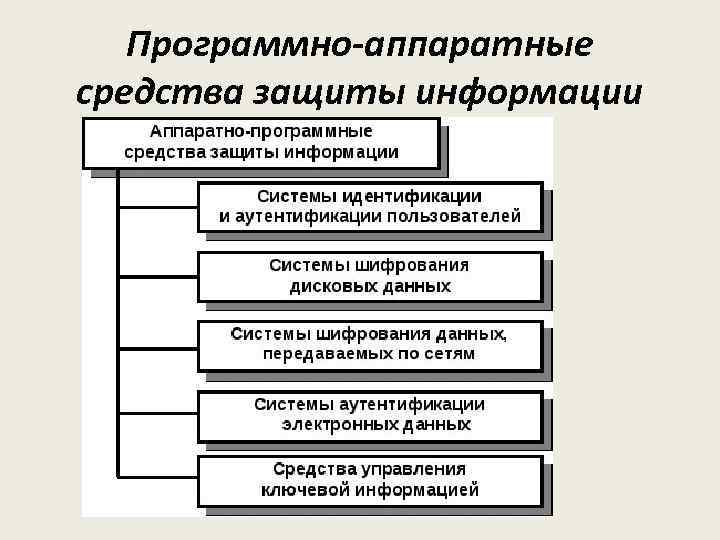 Программно-аппаратные средства защиты информации

Аппаратно-программные средства защиты информации

Системы идентификации и аутентификации пользователей

Системы шифрования дисковых данных

Системы шифрования данных, передаваемых по сетям

Системы аутентификации электронных данных

Средства управления ключевой информацией